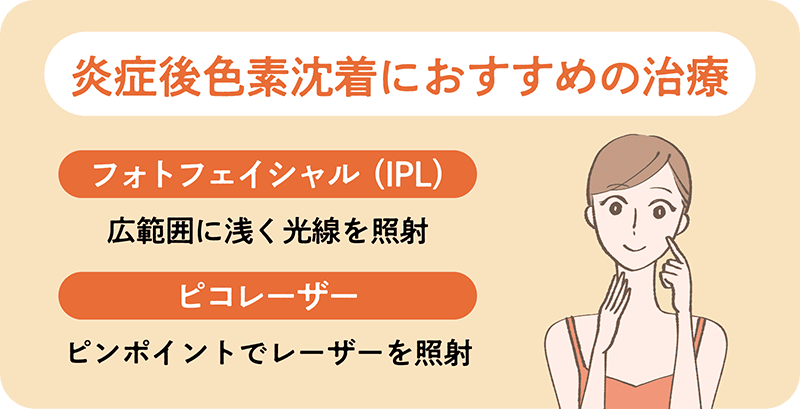 炎症後色素沈着におすすめの治療

フォトフェイシャル（IPL）

広範囲に浅く光線を照射

ピコレーザー

ピンポイントでレーザーを照射